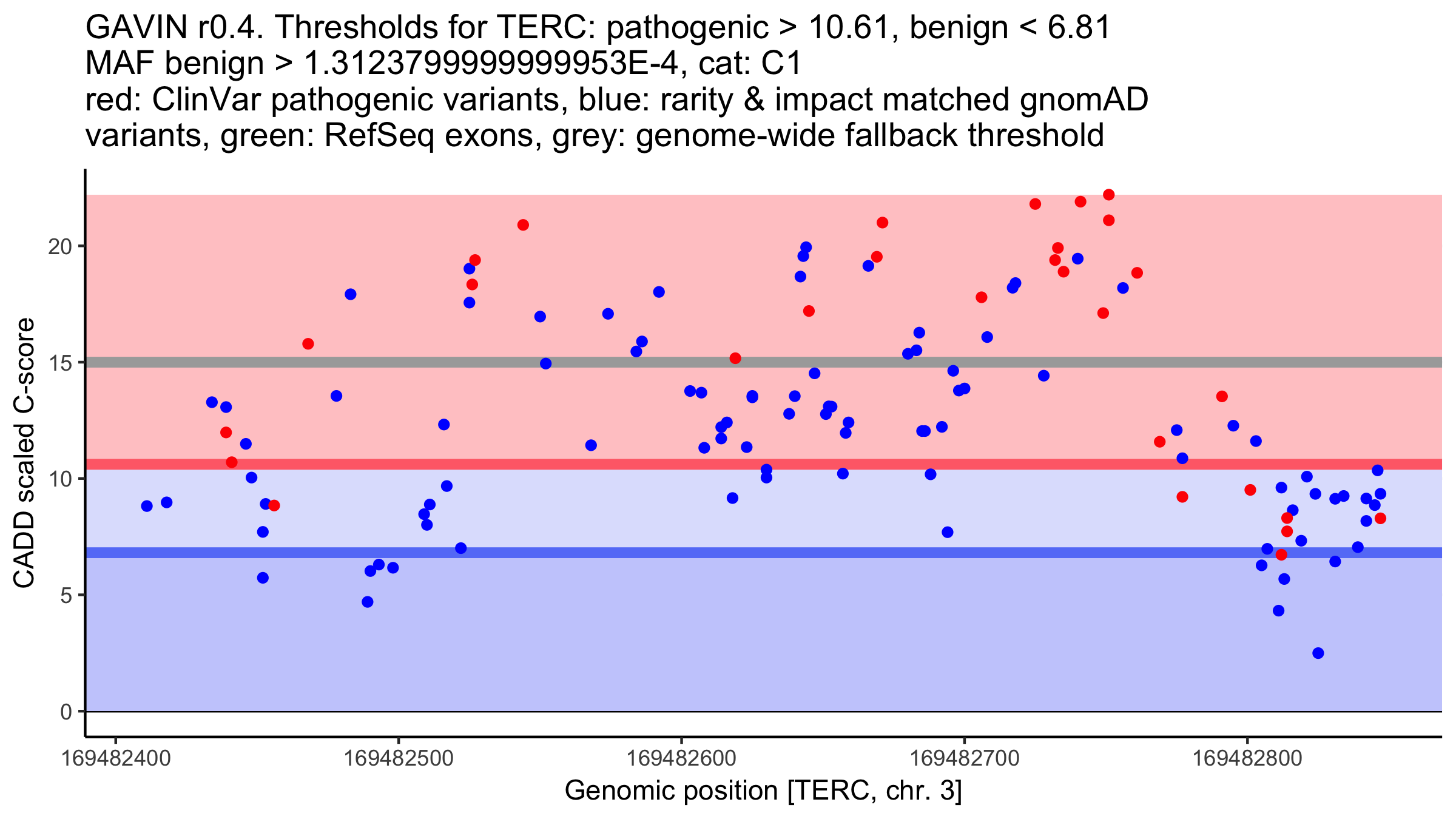 GAVIN r0.4. Thresholds for TERC: pathogenic > 10.61, benign < 6.81
MAF benign > 1.3123799999999953E-4, cat: C1
red: ClinVar pathogenic variants, blue: rarity & impact matched gnomAD variants, green: RefSeq exons, grey: genome-wide fallback threshold

CADD scaled C-score

20
15
10
5
0

169482400 169482500 169482600 169482700 169482800

Genomic position [TERC, chr. 3]